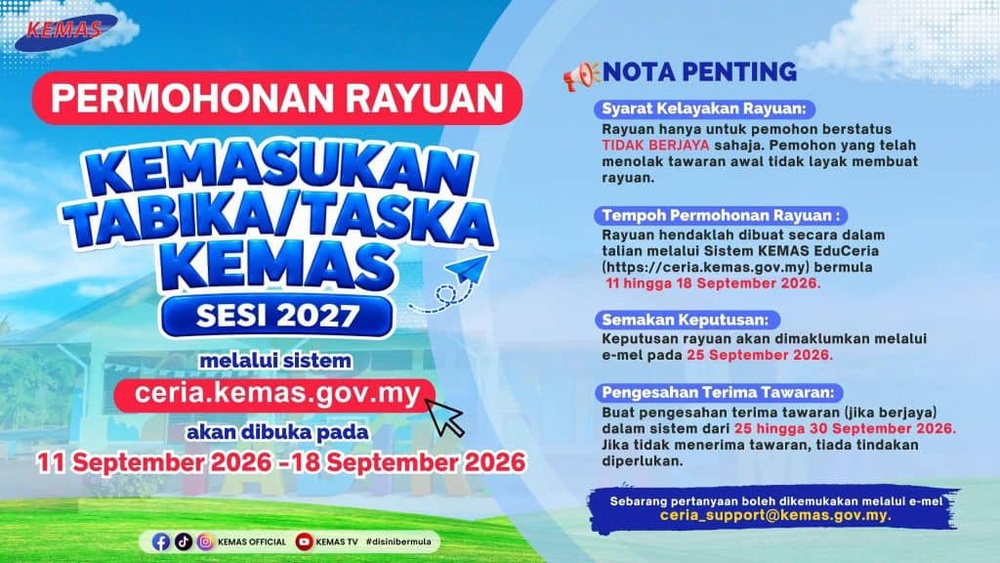 KEMAS

PERMOHONAN RAYUAN

KEMASUKAN TABIKA/TASKA KEMAS

SESI 2027

melalui sistem

ceria.kemas.gov.my

akan dibuka pada

11 September 2026 -18 September 2026

KEMAS OFFICIAL KEMAS TV #disinibermula

NOTA PENTING

Syarat Kelayakan Rayuan:

Rayuan hanya untuk pemohon berstatus TIDAK BERJAYA sahaja. Pemohon yang telah menolak tawaran awal tidak layak membuat rayuan.

Tempoh Permohonan Rayuan :

Rayuan hendaklah dibuat secara dalam talian melalui Sistem KEMAS EduCeria (https://ceria.kemas.gov.my) bermula 11 hingga 18 September 2026.

Semakan Keputusan:

Keputusan rayuan akan dimaklumkan melalui e-mel pada 25 September 2026.

Pengesahan Terima Tawaran:

Buat pengesahan terima tawaran (jika berjaya) dalam sistem dari 25 hingga 30 September 2026. Jika tidak menerima tawaran, tiada tindakan diperlukan.

Sebarang pertanyaan boleh dikemukakan melalui e-mel ceria_support@kemas.gov.my.